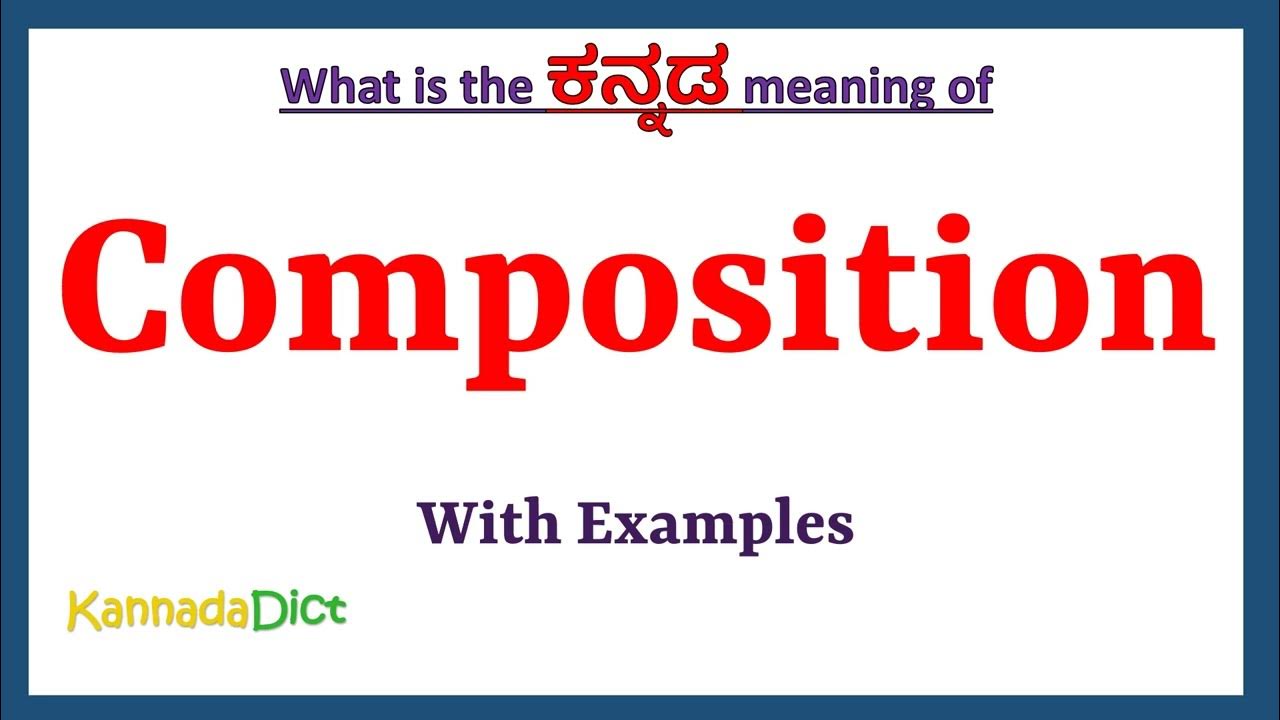 What is the ಕನ್ನಡ meaning of

Composition

With Examples

KannadaDict